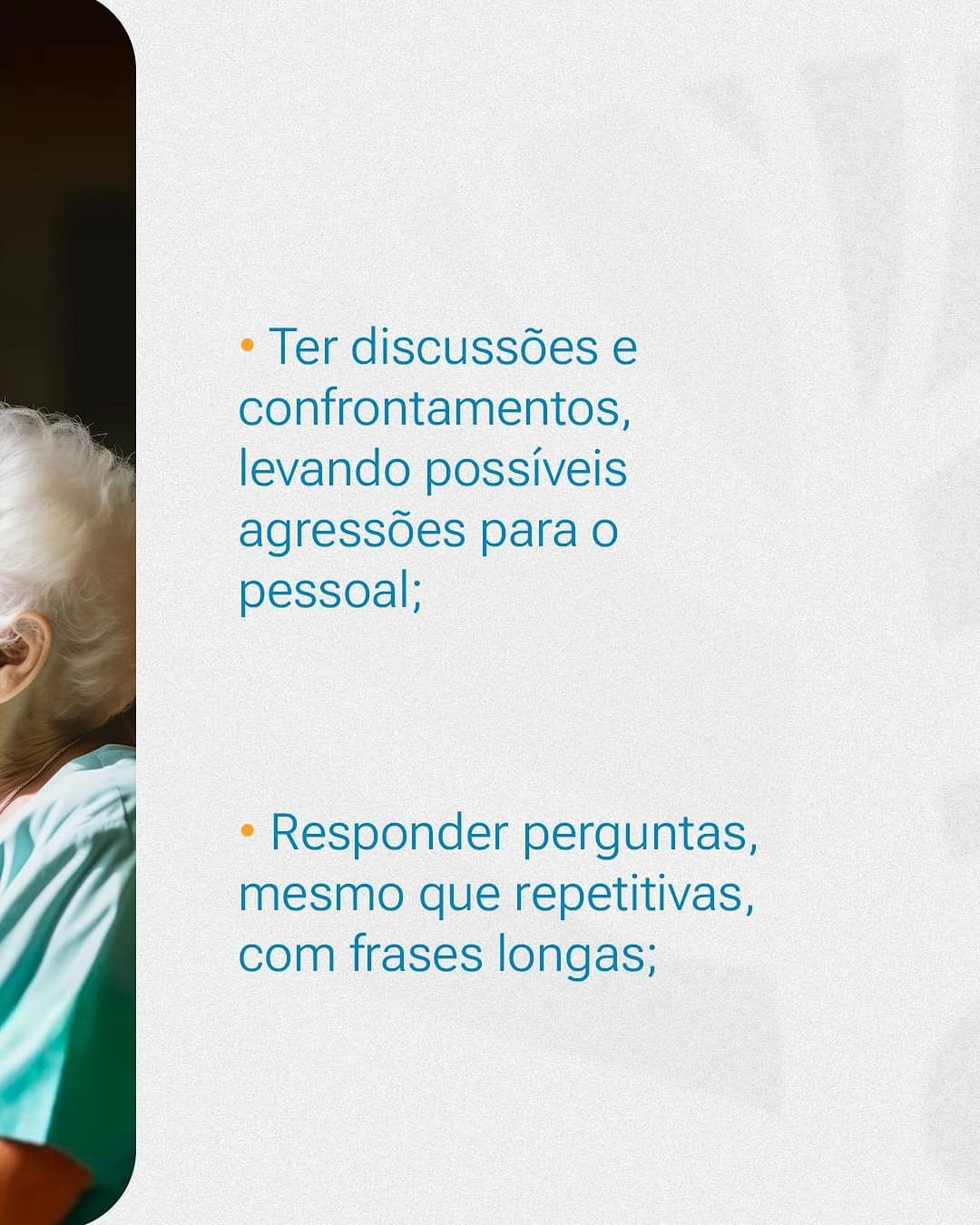 • Ter discussões e confrontamentos, levando possíveis agressões para o pessoal;

• Responder perguntas, mesmo que repetitivas, com frases longas;